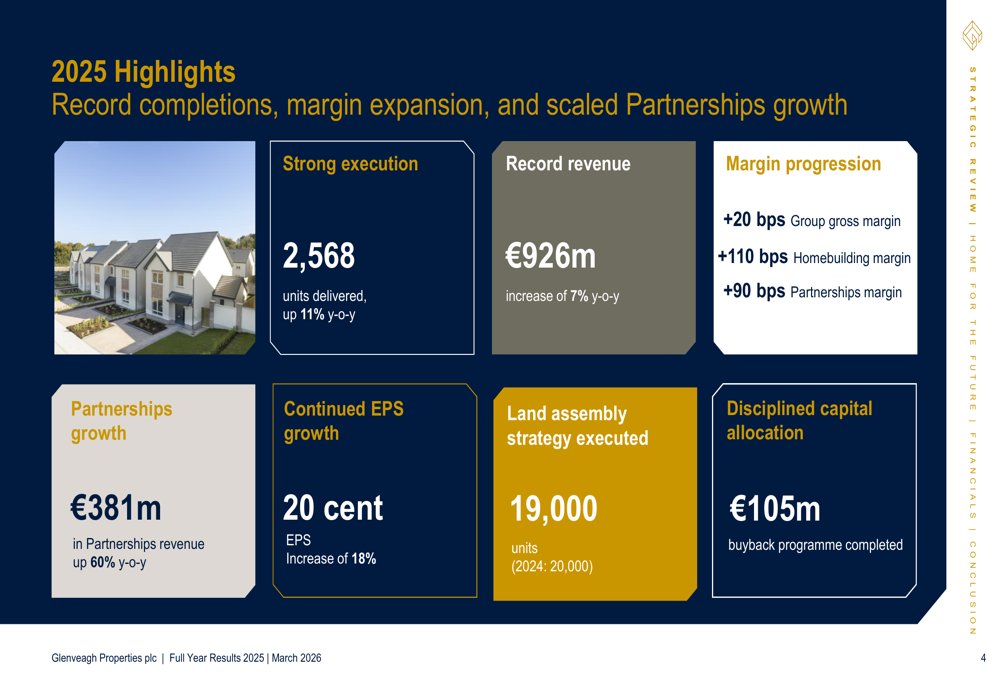 2025 Highlights
Record completions, margin expansion, and scaled Partnerships growth

Strong execution

2,568

units delivered, up 11% y-o-y

Record revenue

€926m

increase of 7% y-o-y

Margin progression

+20 bps Group gross margin

+110 bps Homebuilding margin

+90 bps Partnerships margin

Partnerships growth

€381m

in Partnerships revenue up 60% y-o-y

Continued EPS growth

20 cent

EPS
Increase of 18%

Land assembly strategy executed

19,000

units
(2024: 20,000)

Disciplined capital allocation

€105m

buyback programme completed

STRATEGIC REVIEW | HOME FOR THE FUTURE | FINANCIALS | CONCLUSION

Glenveagh Properties plc | Full Year Results 2025 | March 2026

4